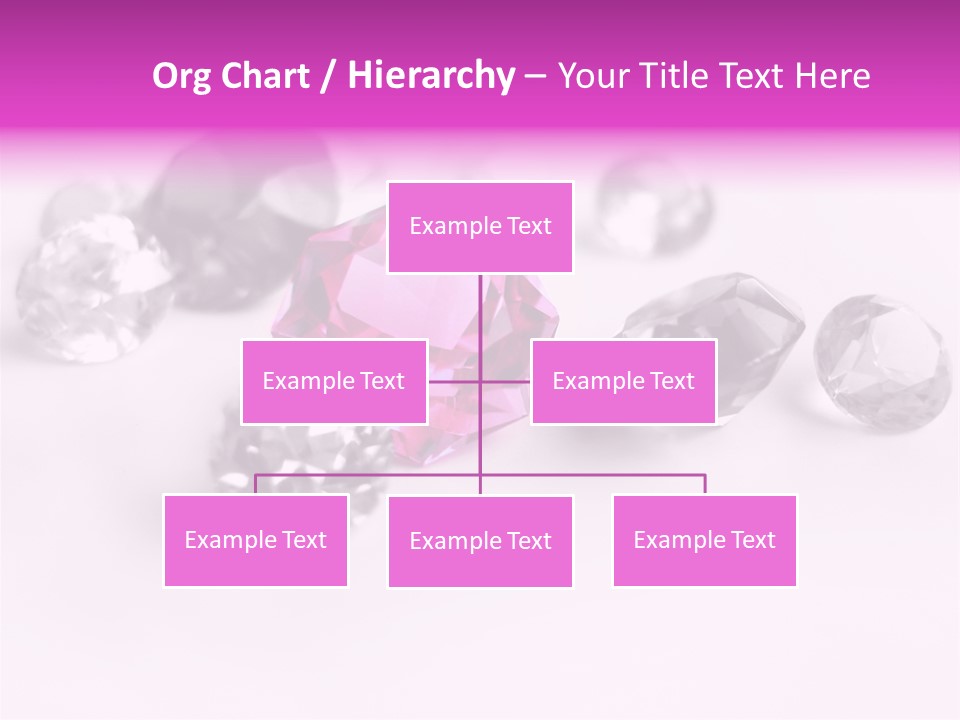 Org Chart / Hierarchy – Your Title Text Here

Example Text

Example Text

Example Text

Example Text

Example Text

Example Text